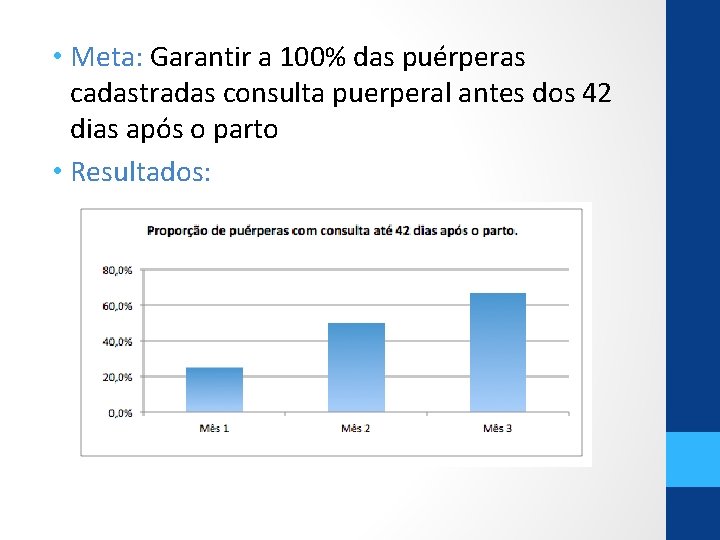 • Meta: Garantir a 100% das puérperas cadastradas consulta puerperal antes dos 42 dias após o parto

• Resultados:

Proporção de puérperas com consulta até 42 dias após o parto.

80,0%
60,0%
40,0%
20,0%
0,0%

Mês 1
Mês 2
Mês 3